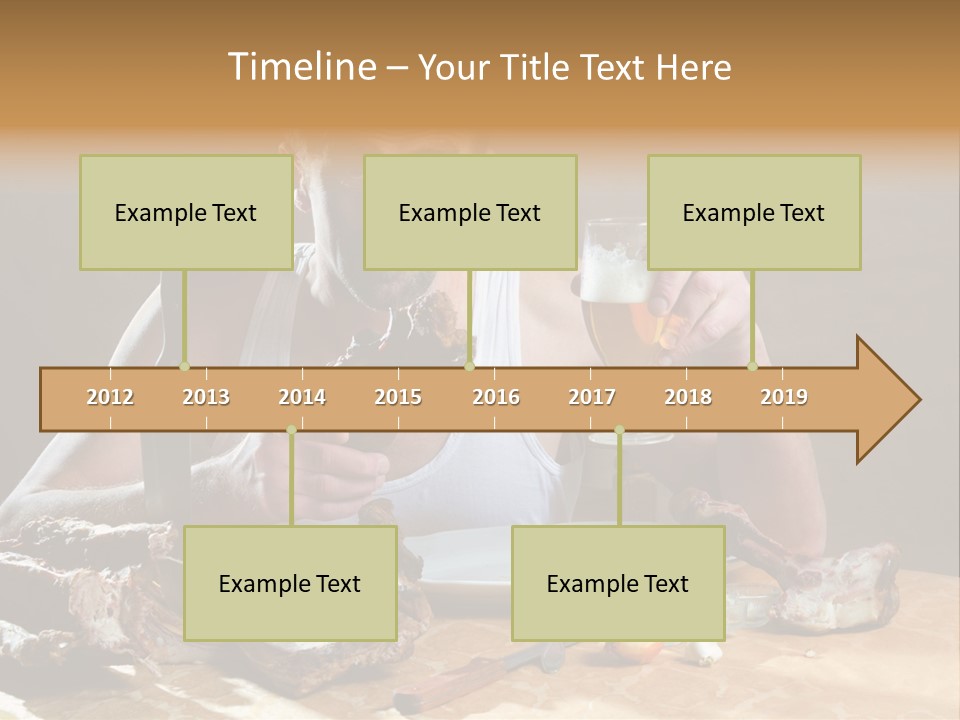 Timeline – Your Title Text Here

Example Text

Example Text

Example Text

2012 2013 2014 2015 2016 2017 2018 2019

Example Text

Example Text